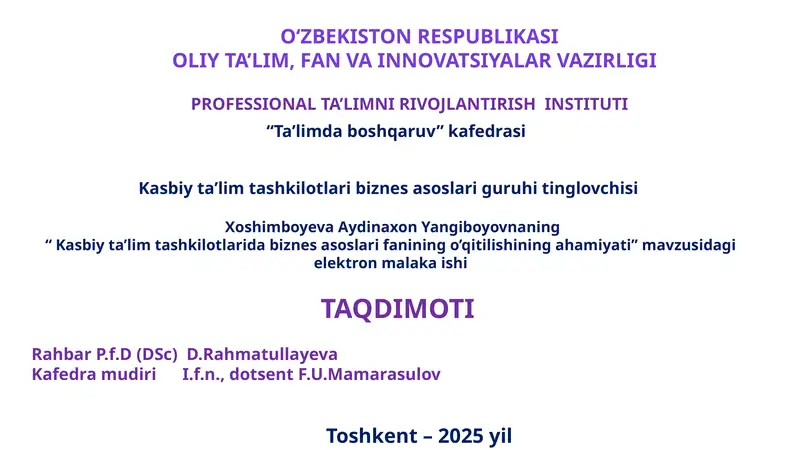 O‘ZBEKISTON RESPUBLIKASI
OLIY TA’LIM, FAN VA INNOVATSIYALAR VAZIRLIGI

PROFESSIONAL TA’LIMNI RIVOJLANTIRISH INSTITUTI
“Ta’limda boshqaruv” kafedrasi

Kasbiy ta’lim tashkilotlari biznes asoslari guruhi tinglovchisi

Xoshimboyeva Aydinaxon Yangiboyovnaning
“ Kasbiy ta’lim tashkilotlarida biznes asoslari fanining o‘qitilishining ahamiyati” mavzusidagi elektron malaka ishi

TAQDIMOTI

Rahbar P.f.D (DSc) D.Rahmatullayeva
Kafedra mudiri I.f.n., dotsent F.U.Mamarasulov

Toshkent – 2025 yil